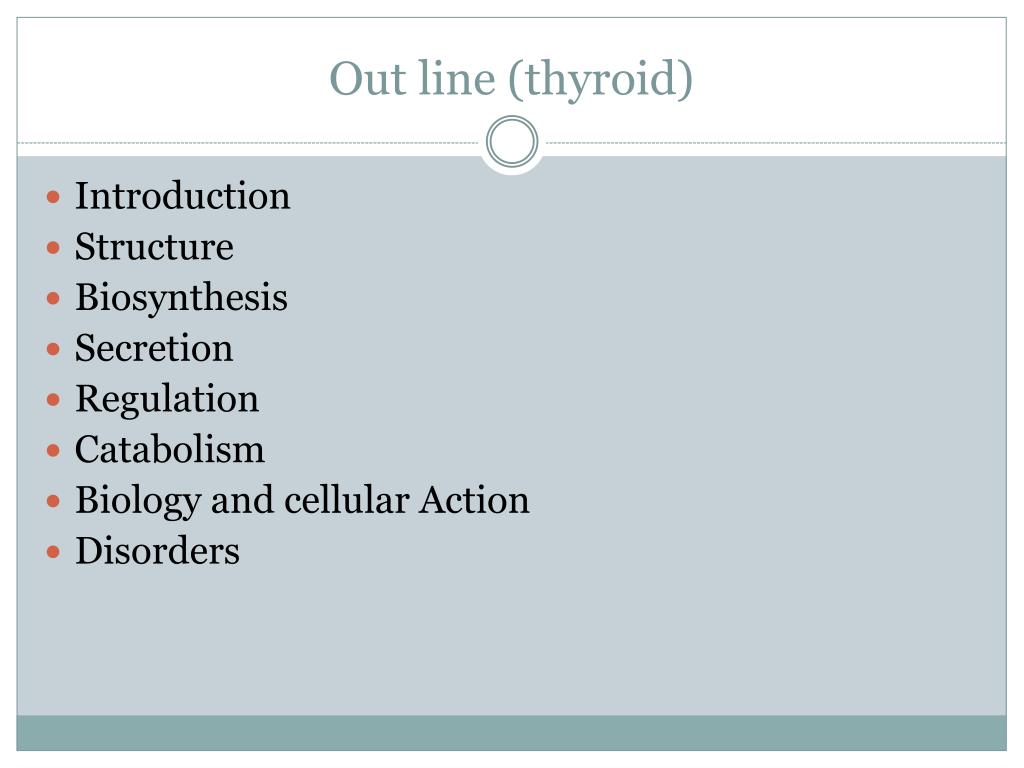 Out line (thyroid)

- Introduction
- Structure
- Biosynthesis
- Secretion
- Regulation
- Catabolism
- Biology and cellular Action
- Disorders